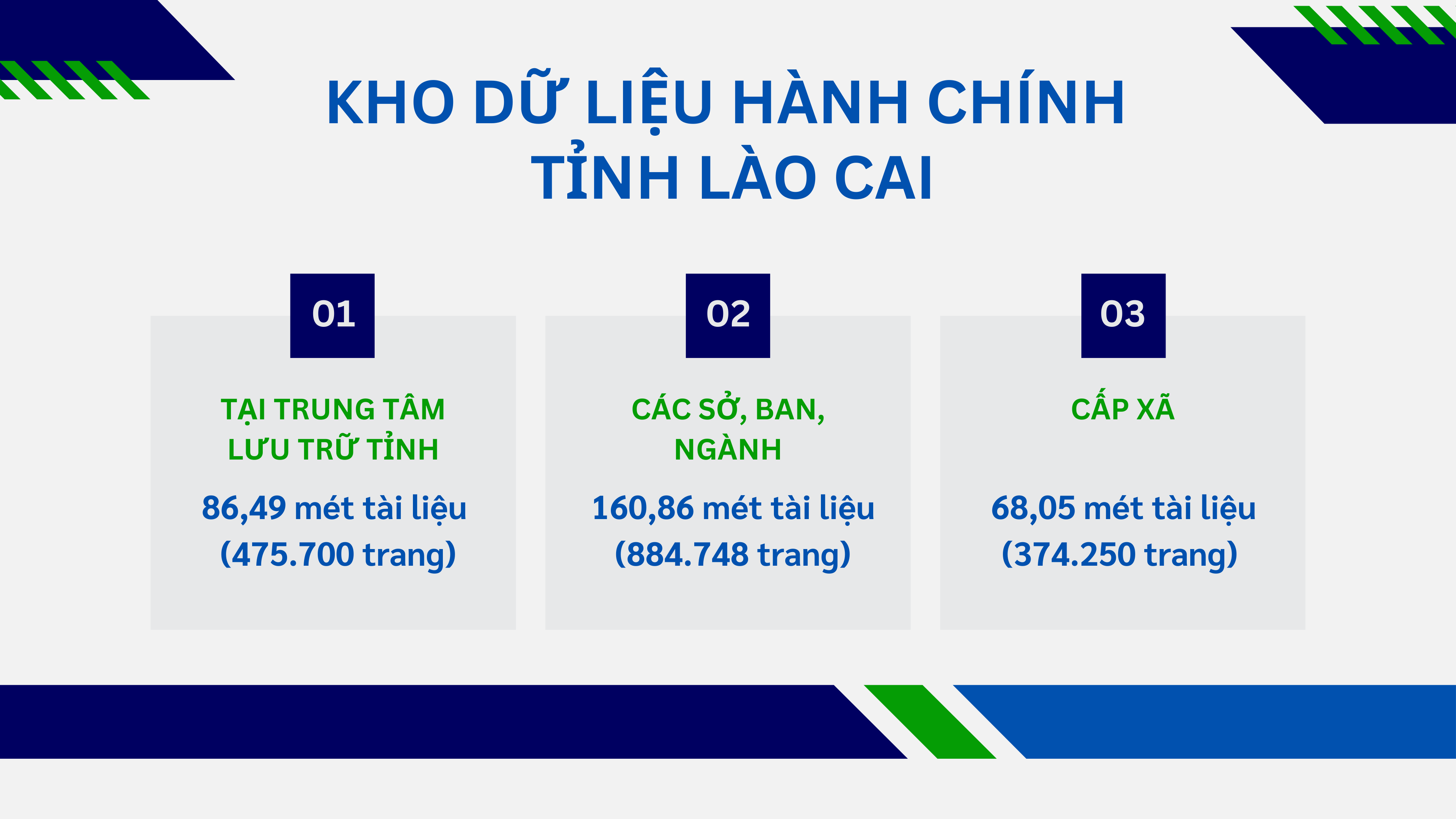 KHO DỮ LIỆU HÀNH CHÍNH TỈNH LÀO CAI

01

TẠI TRUNG TÂM LƯU TRỮ TỈNH

86,49 mét tài liệu (475.700 trang)

02

CÁC SỞ, BAN, NGÀNH

160,86 mét tài liệu (884.748 trang)

03

CẤP XÃ

68,05 mét tài liệu (374.250 trang)